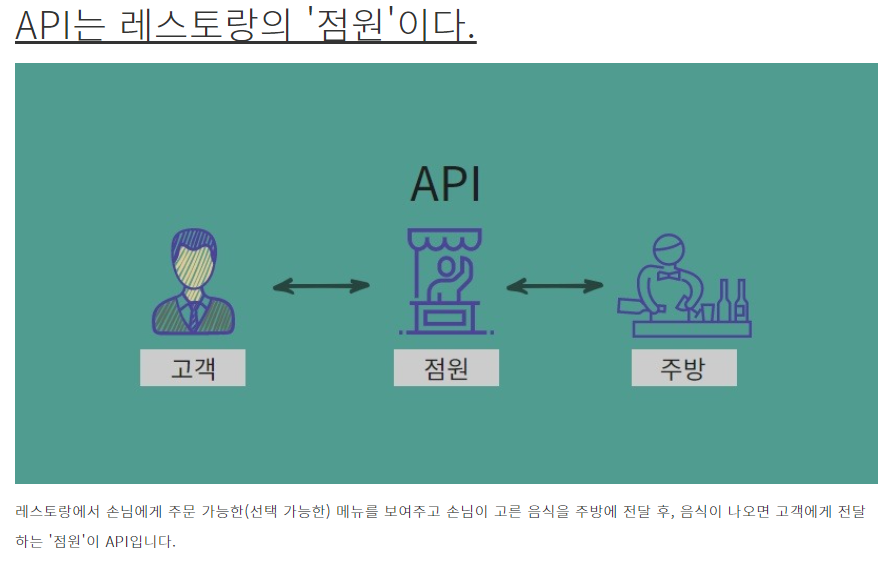 API는 레스토랑의 '점원'이다.

API

고객

점원

주방

레스토랑에서 손님에게 주문 가능한(선택 가능한) 메뉴를 보여주고 손님이 고른 음식을 주방에 전달 후, 음식이 나오면 고객에게 전달하는 '점원'이 API입니다.